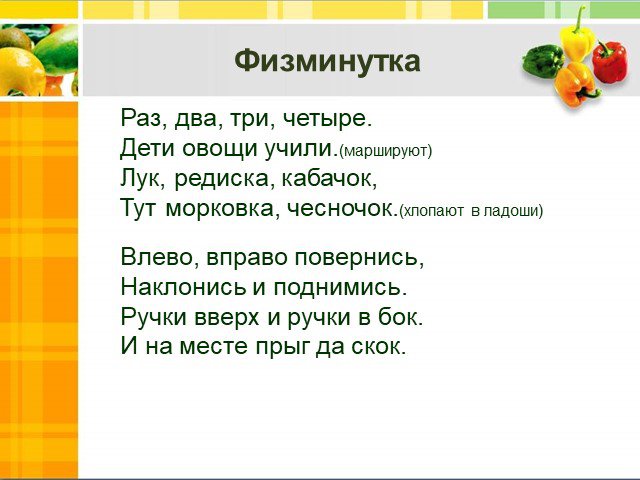 Физминутка

Раз, два, три, четыре.
Дети овощи учили.(маршируют)
Лук, редиска, кабачок,
Тут морковка, чесночок.(хлопают в ладоши)

Влево, вправо повернись,
Наклонись и поднимись.
Ручки вверх и ручки в бок.
И на месте прыг да скок.